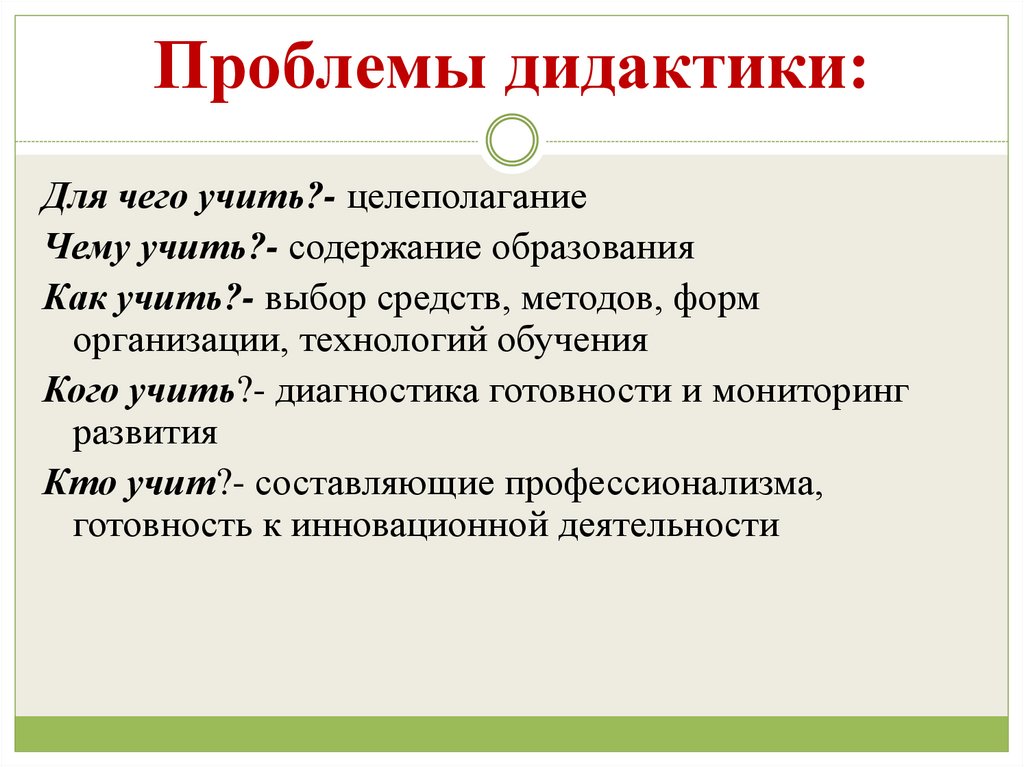 Проблемы дидактики:

Для чего учить?- целеполагание

Чему учить?- содержание образования

Как учить?- выбор средств, методов, форм организации, технологий обучения

Кого учить?- диагностика готовности и мониторинг развития

Кто учит?- составляющие профессионализма, готовность к инновационной деятельности